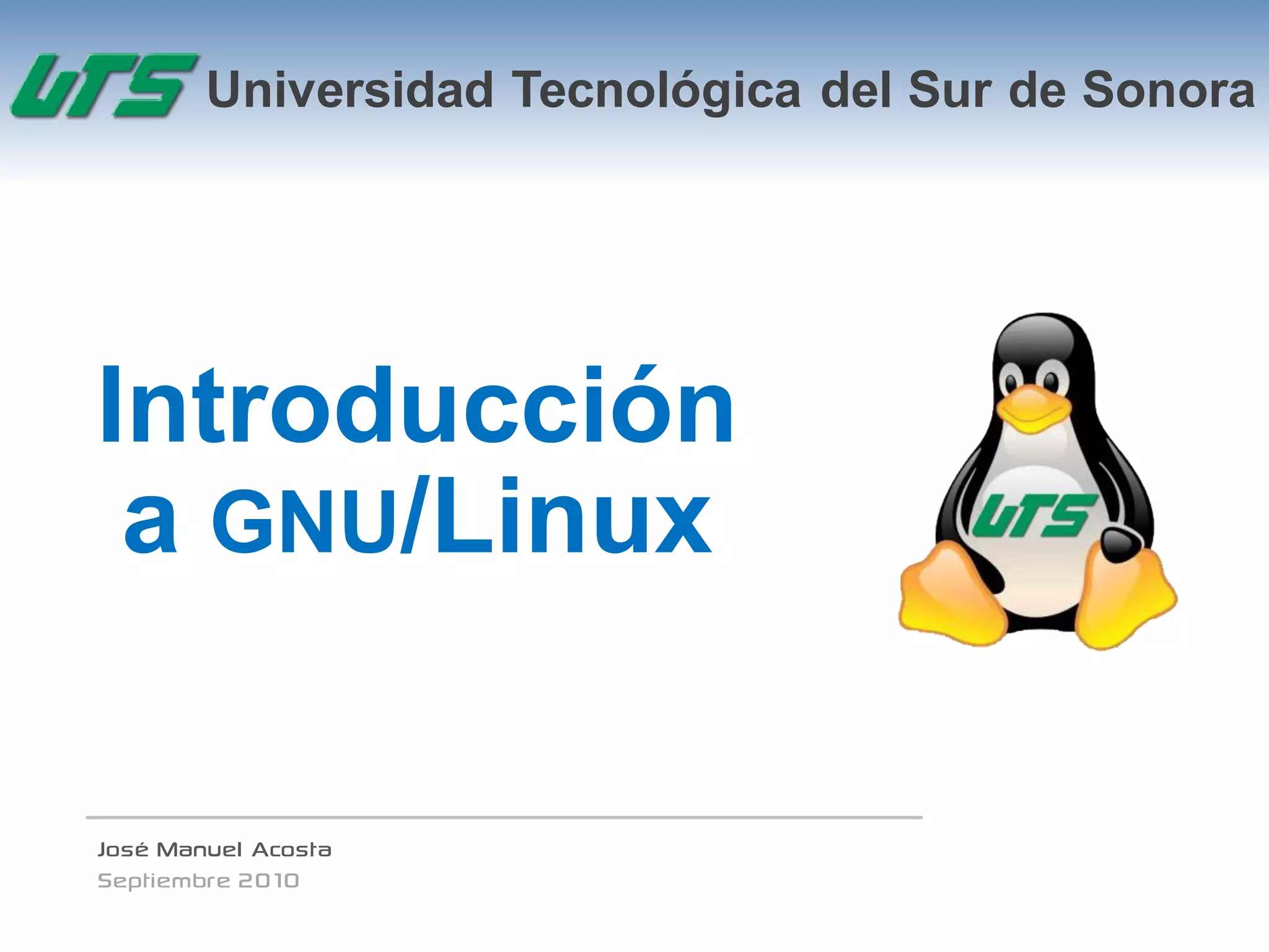 UTS Universidad Tecnológica del Sur de Sonora

Introducción a GNU/Linux

UTS

José Manuel Acosta
Septiembre 2010